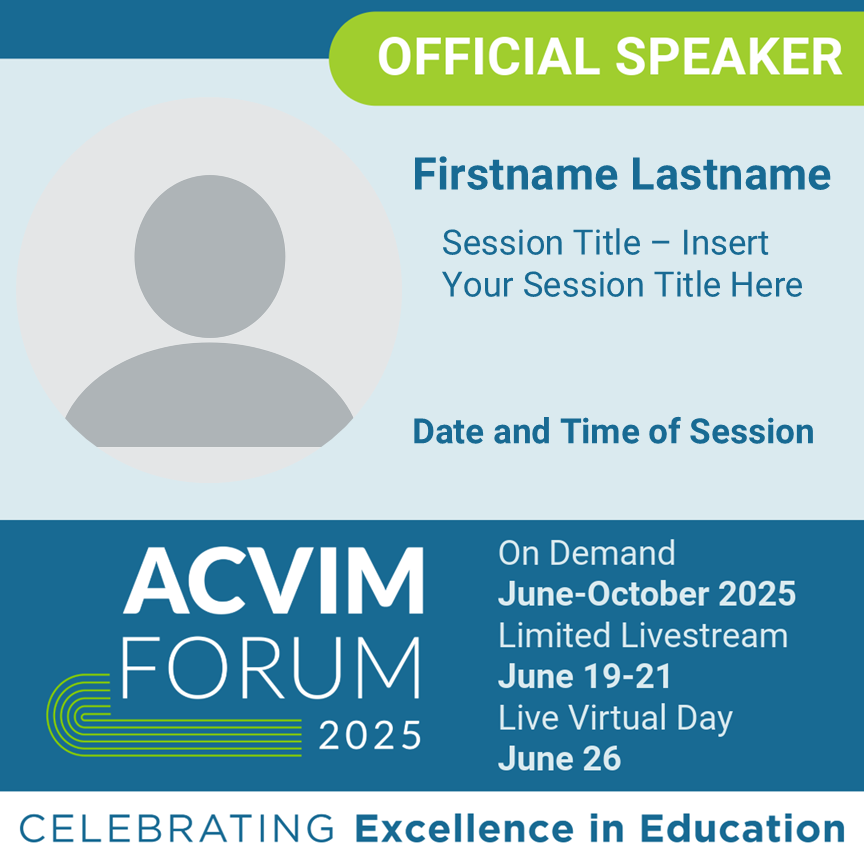 OFFICIAL SPEAKER

Firstname Lastname

Session Title – Insert Your Session Title Here

Date and Time of Session

ACVIM FORUM 2025

On Demand
June-October 2025
Limited Livestream
June 19-21
Live Virtual Day
June 26

CELEBRATING Excellence in Education